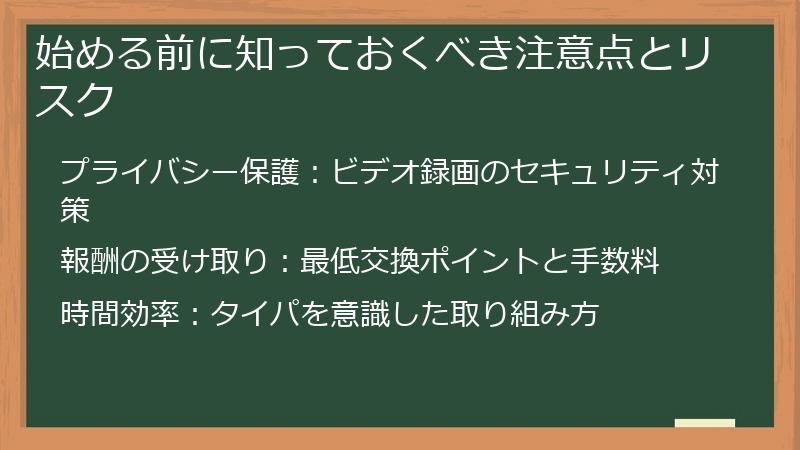 始める前に知っておくべき注意点とリスク

プライバシー保護：ビデオ録画のセキュリティ対策

報酬の受け取り：最低交換ポイントと手数料

時間効率：タイパを意識した取り組み方